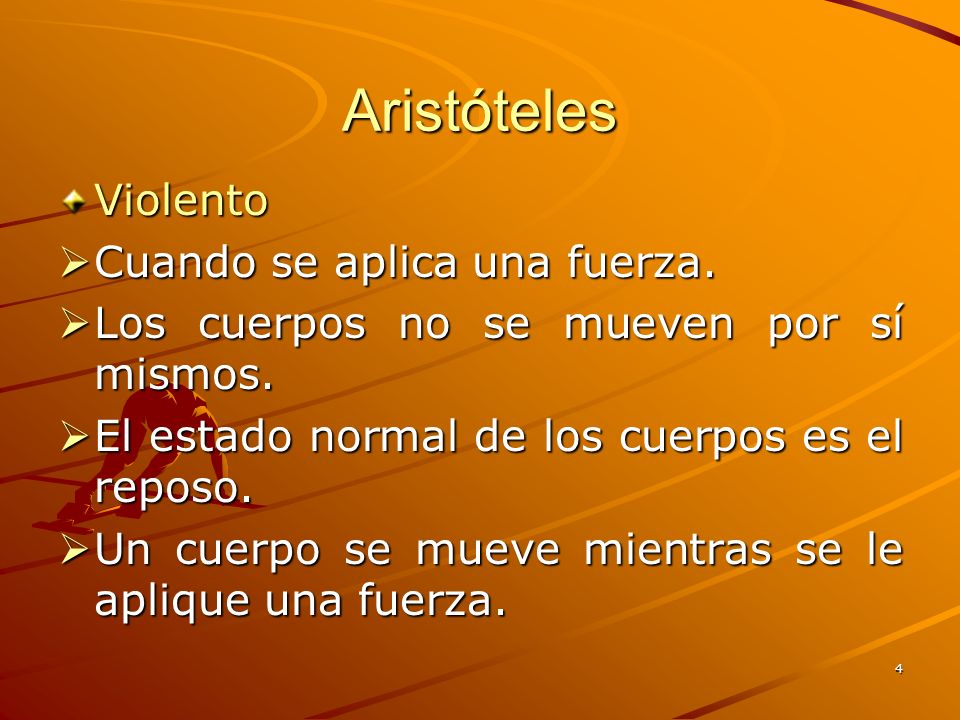 Aristóteles

Violento

Cuando se aplica una fuerza.

Los cuerpos no se mueven por sí mismos.

El estado normal de los cuerpos es el reposo.

Un cuerpo se mueve mientras se le aplique una fuerza.

4